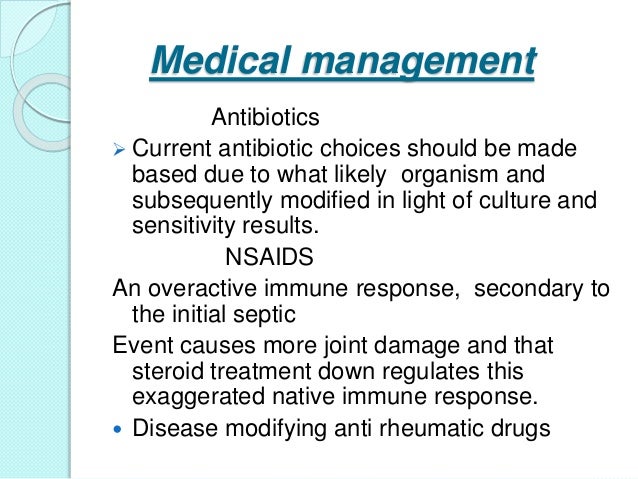 Medical management

Antibiotics

➢ Current antibiotic choices should be made based due to what likely organism and subsequently modified in light of culture and sensitivity results.

NSAIDS

An overactive immune response, secondary to the initial septic

Event causes more joint damage and that steroid treatment down regulates this exaggerated native immune response.

• Disease modifying anti rheumatic drugs